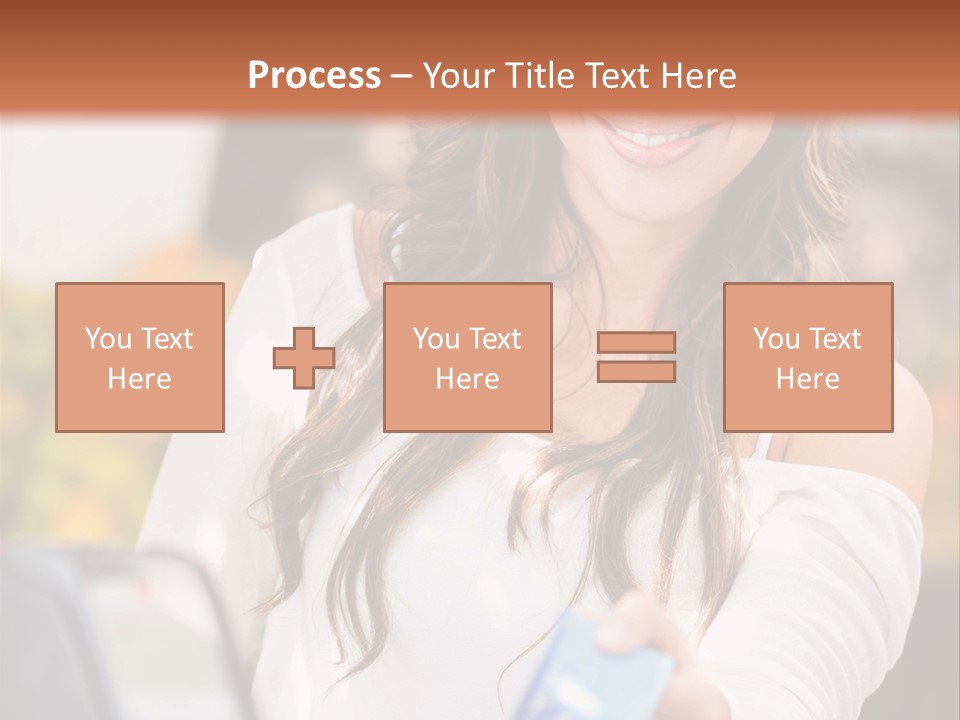 Process – Your Title Text Here

You Text Here

You Text Here

You Text Here